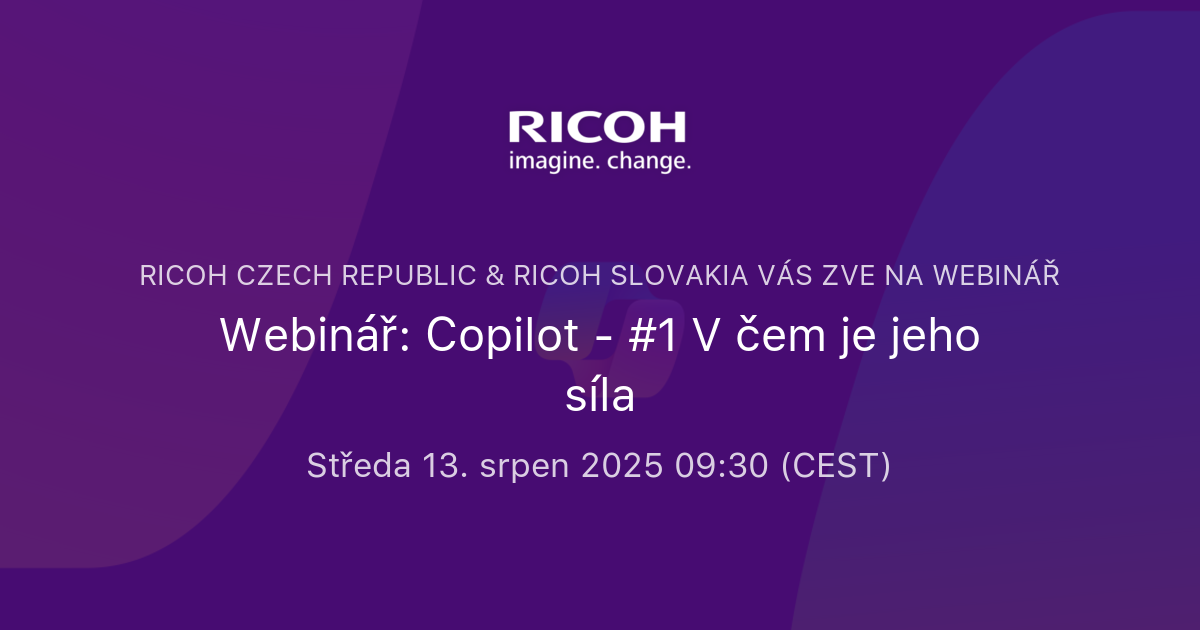 RICOH
imagine. change.

RICOH CZECH REPUBLIC & RICOH SLOVAKIA VÁS ZVE NA WEBINÁŘ

Webinář: Copilot - #1 V čem je jeho síla

Středa 13. srpen 2025 09:30 (CEST)